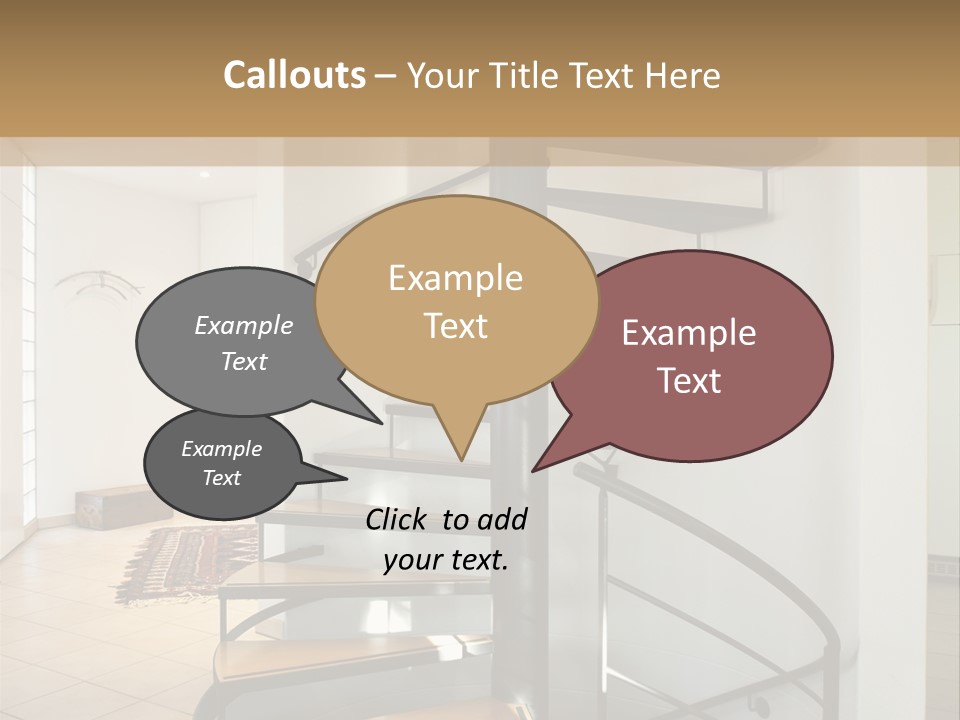 Callouts – Your Title Text Here

Example Text

Example Text

Example Text

Example Text

Click to add your text.